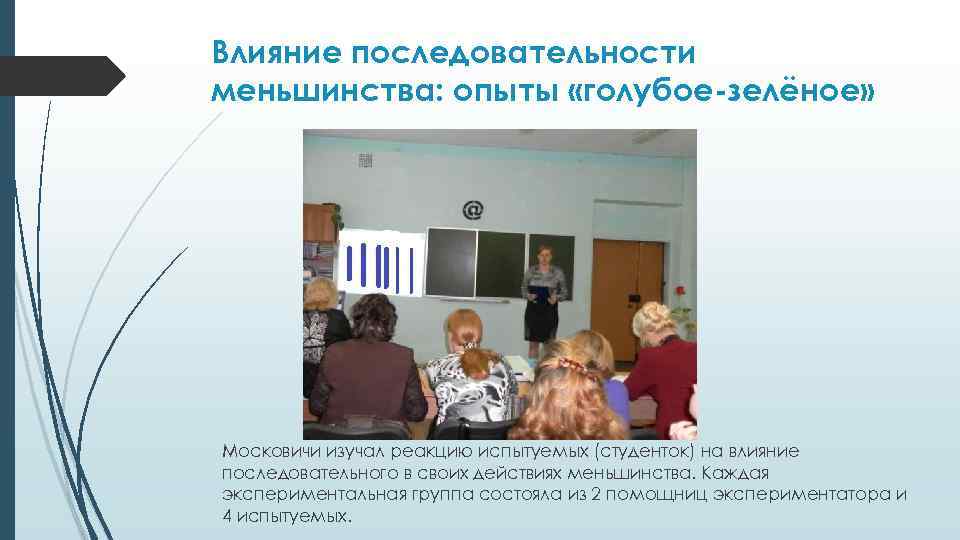 Влияние последовательности меньшинства: опыты «голубое-зелёное»

@

Московичи изучал реакцию испытуемых (студенток) на влияние последовательного в своих действиях меньшинства. Каждая экспериментальная группа состояла из 2 помощниц экспериментатора и 4 испытуемых.